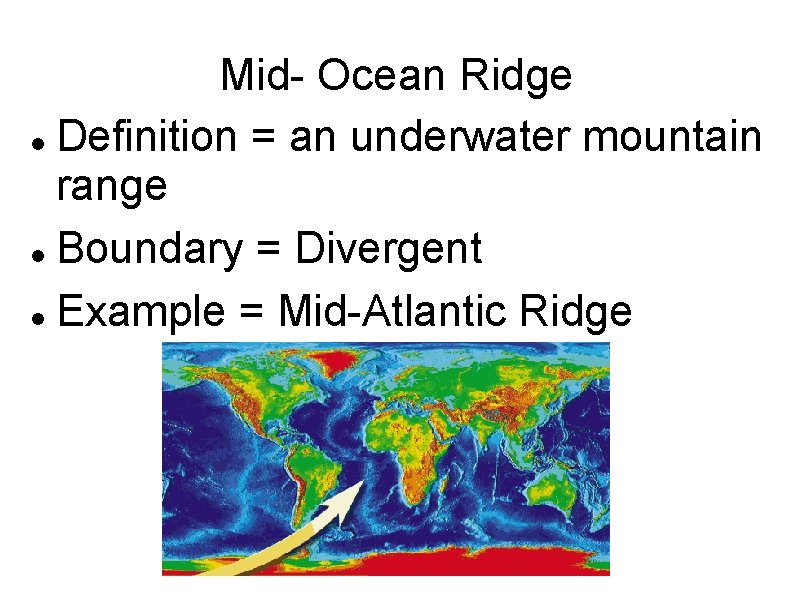 Mid- Ocean Ridge

- Definition = an underwater mountain range
- Boundary = Divergent
- Example = Mid-Atlantic Ridge